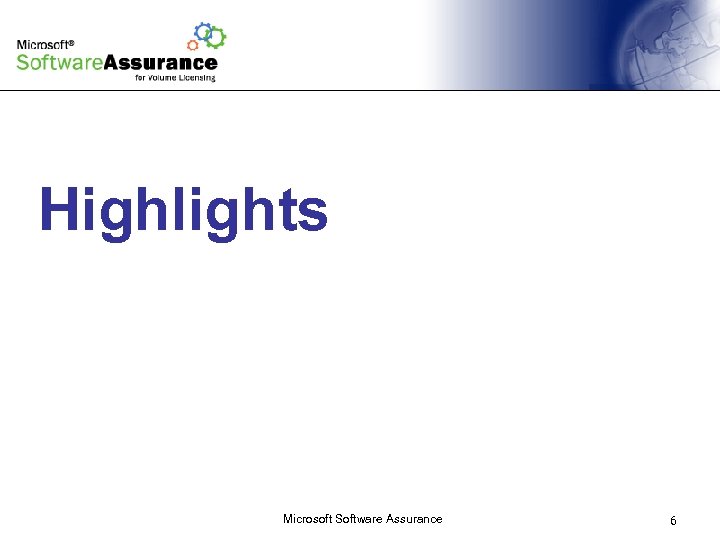 Microsoft®
SoftwareAssurance
for Volume Licensing

Highlights

Microsoft Software Assurance

6